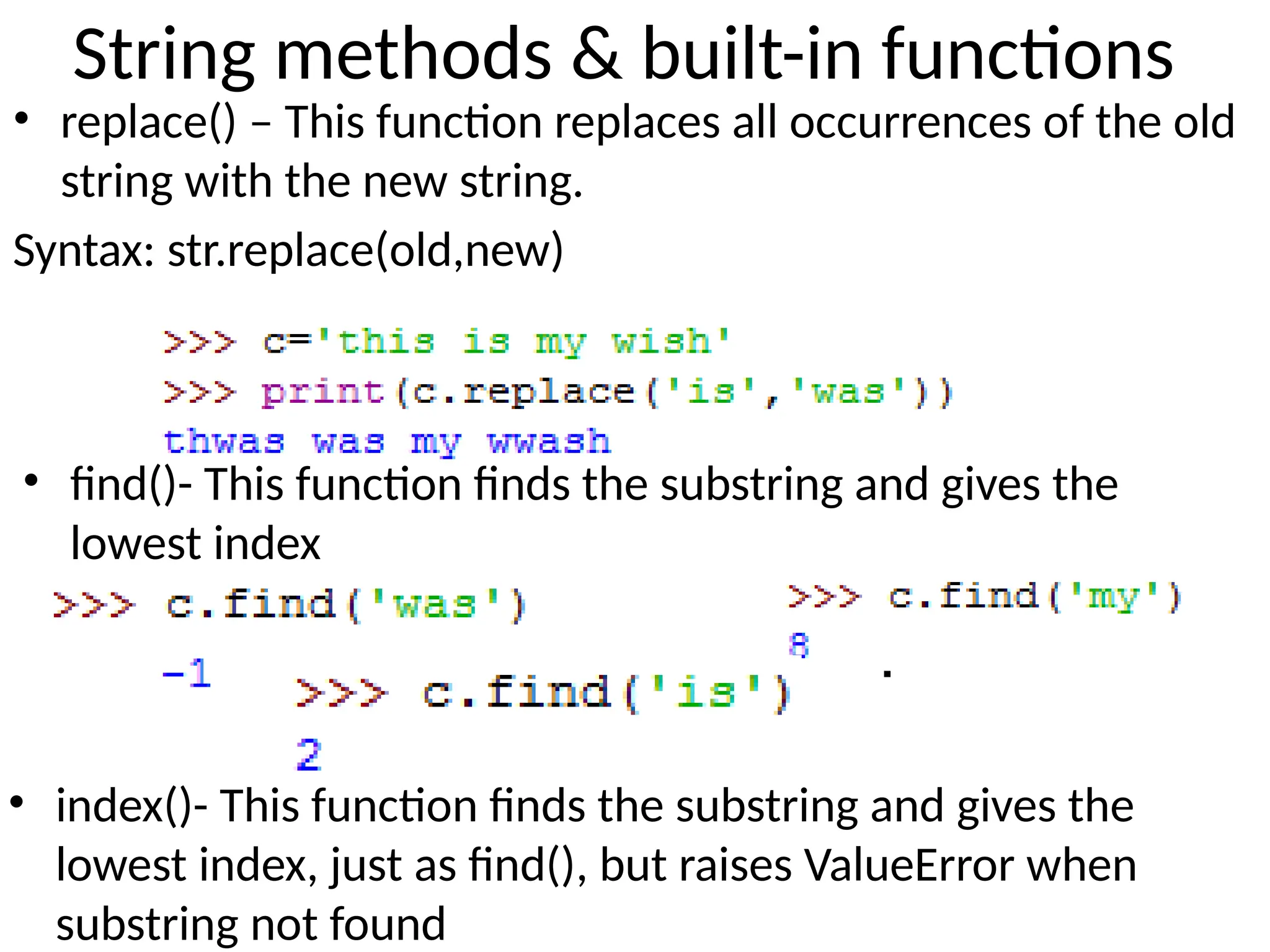 String methods & built-in functions

• replace() – This function replaces all occurrences of the old string with the new string.

Syntax: str.replace(old,new)

>>> c='this is my wish'
>>> print(c.replace('is','was'))
thwas was my wwash

• find()- This function finds the substring and gives the lowest index

>>> c.find('was')
-1

>>> c.find('my')
8

>>> c.find('is')
2

• index()- This function finds the substring and gives the lowest index, just as find(), but raises ValueError when substring not found